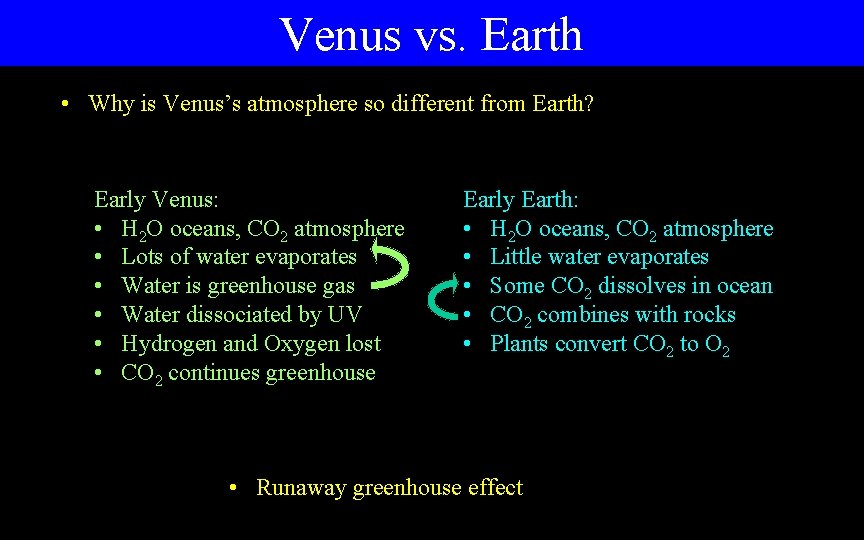 Venus vs. Earth

• Why is Venus's atmosphere so different from Earth?

Early Venus:
• $H_2O$ oceans, $CO_2$ atmosphere
• Lots of water evaporates
• Water is greenhouse gas
• Water dissociated by UV
• Hydrogen and Oxygen lost
• $CO_2$ continues greenhouse

Early Earth:
• $H_2O$ oceans, $CO_2$ atmosphere
• Little water evaporates
• Some $CO_2$ dissolves in ocean
• $CO_2$ combines with rocks
• Plants convert $CO_2$ to $O_2$

• Runaway greenhouse effect